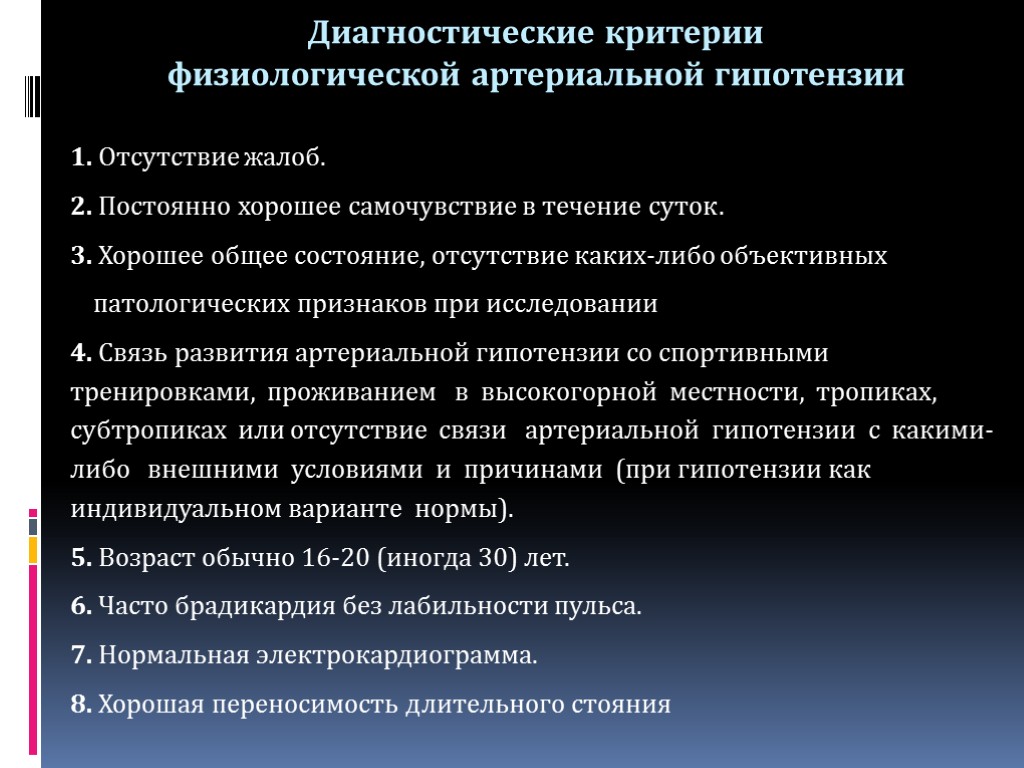 Диагностические критерии физиологической артериальной гипотензии

1. Отсутствие жалоб.

2. Постоянно хорошее самочувствие в течение суток.

3. Хорошее общее состояние, отсутствие каких-либо объективных патологических признаков при исследовании

4. Связь развития артериальной гипотензии со спортивными тренировками, проживанием в высокогорной местности, тропиках, субтропиках или отсутствие связи артериальной гипотензии с какими-либо внешними условиями и причинами (при гипотензии как индивидуальном варианте нормы).

5. Возраст обычно 16-20 (иногда 30) лет.

6. Часто брадикардия без лабильности пульса.

7. Нормальная электрокардиограмма.

8. Хорошая переносимость длительного стояния